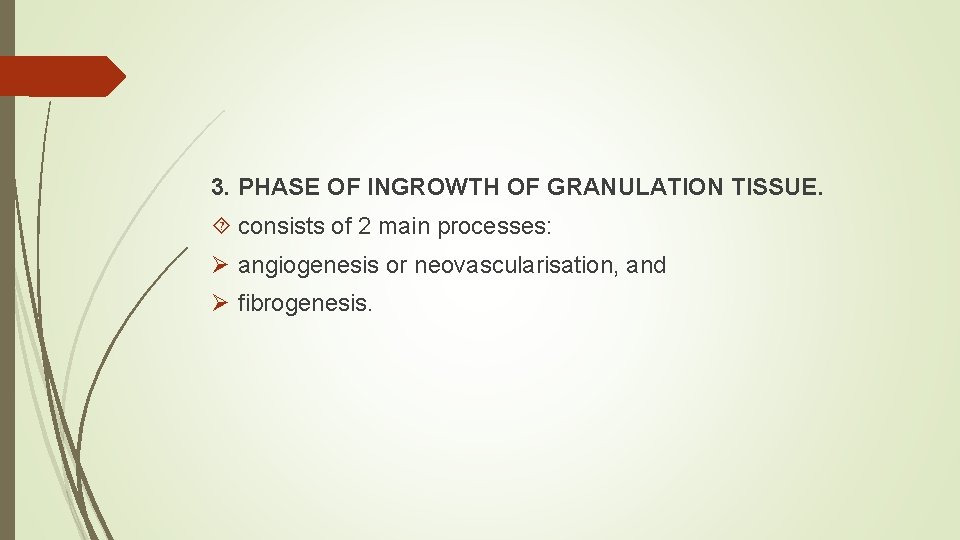 3. PHASE OF INGROWTH OF GRANULATION TISSUE.

consists of 2 main processes:

angiogenesis or neovascularisation, and

fibrogenesis.